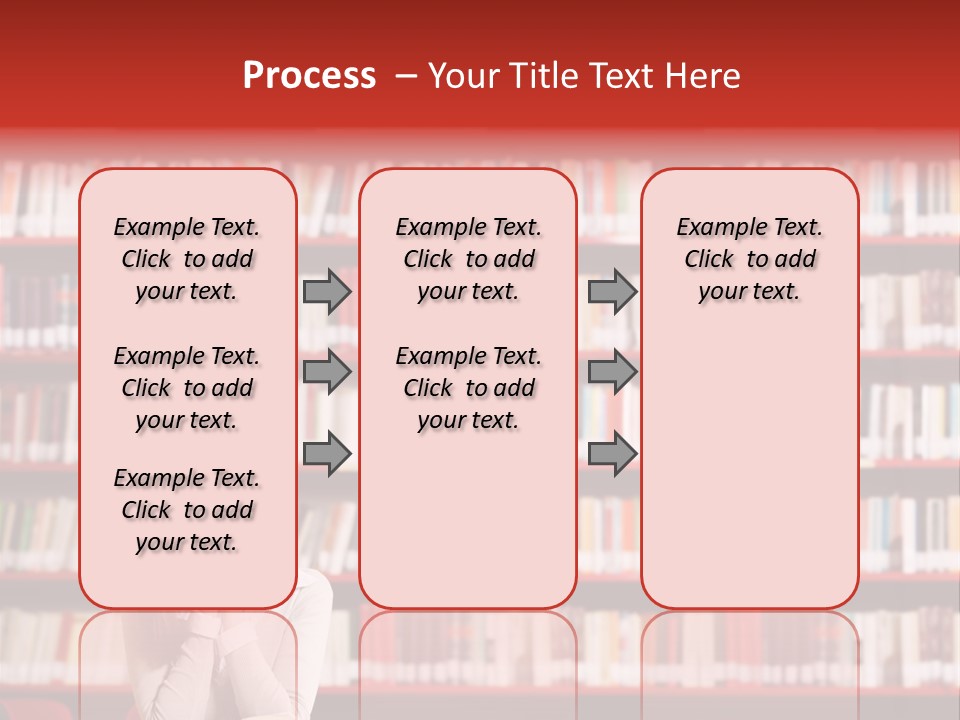 Process – Your Title Text Here

Example Text. Click to add your text.

Example Text. Click to add your text.

Example Text. Click to add your text.

Example Text. Click to add your text.

Example Text. Click to add your text.

Example Text. Click to add your text.